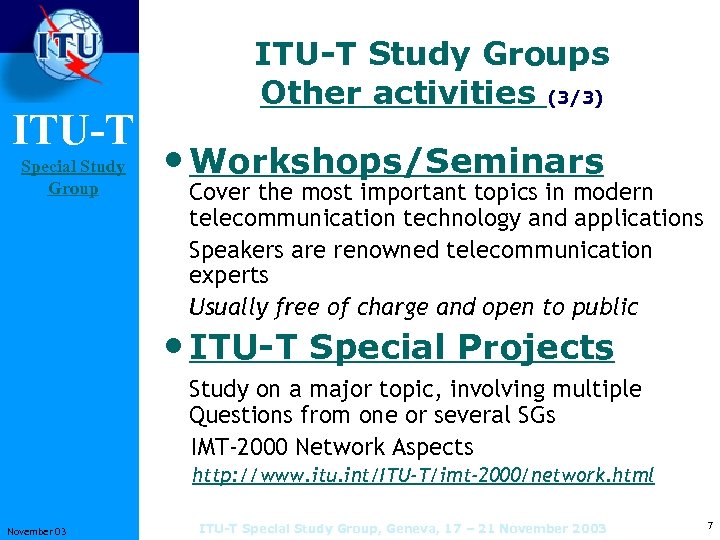 ITU

ITU-T

Special Study Group

ITU-T Study Groups
Other activities (3/3)

• Workshops/Seminars
Cover the most important topics in modern telecommunication technology and applications
Speakers are renowned telecommunication experts
Usually free of charge and open to public

• ITU-T Special Projects
Study on a major topic, involving multiple Questions from one or several SGs
IMT-2000 Network Aspects
http://www.itu.int/ITU-T/imt-2000/network.html

November 03

ITU-T Special Study Group, Geneva, 17 – 21 November 2003

7